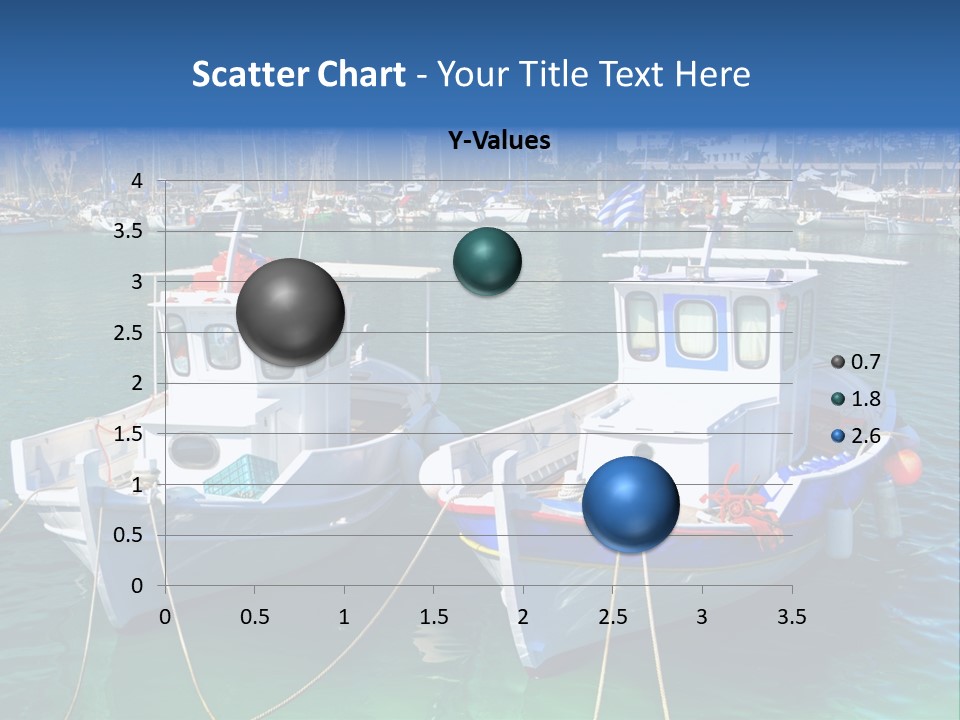 Scatter Chart - Your Title Text Here

Y-Values

4
3.5
3
2.5
2
1.5
1
0.5
0

0 0.5 1 1.5 2 2.5 3 3.5

0.7
1.8
2.6